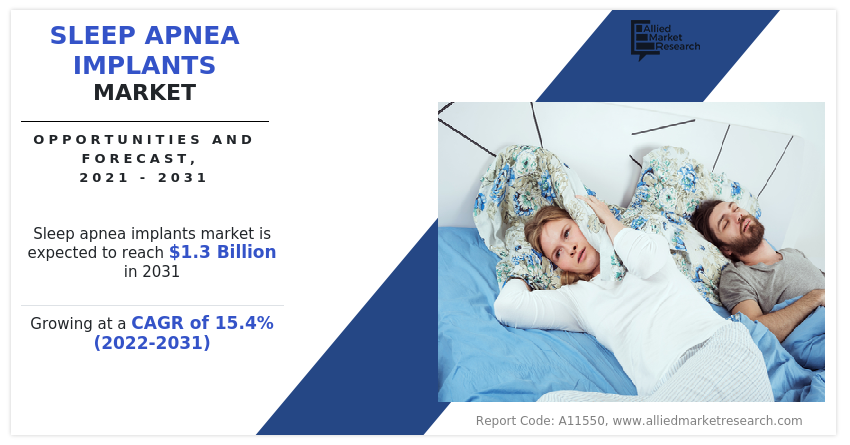 SLEEP APNEA IMPLANTS MARKET

OPPORTUNITIES AND FORECAST, 2021 - 2031

Sleep apnea implants market is expected to reach $1.3 Billion in 2031

Growing at a CAGR of 15.4% (2022-2031)

Allied Market Research

Report Code: A11550, www.alliedmarketresearch.com